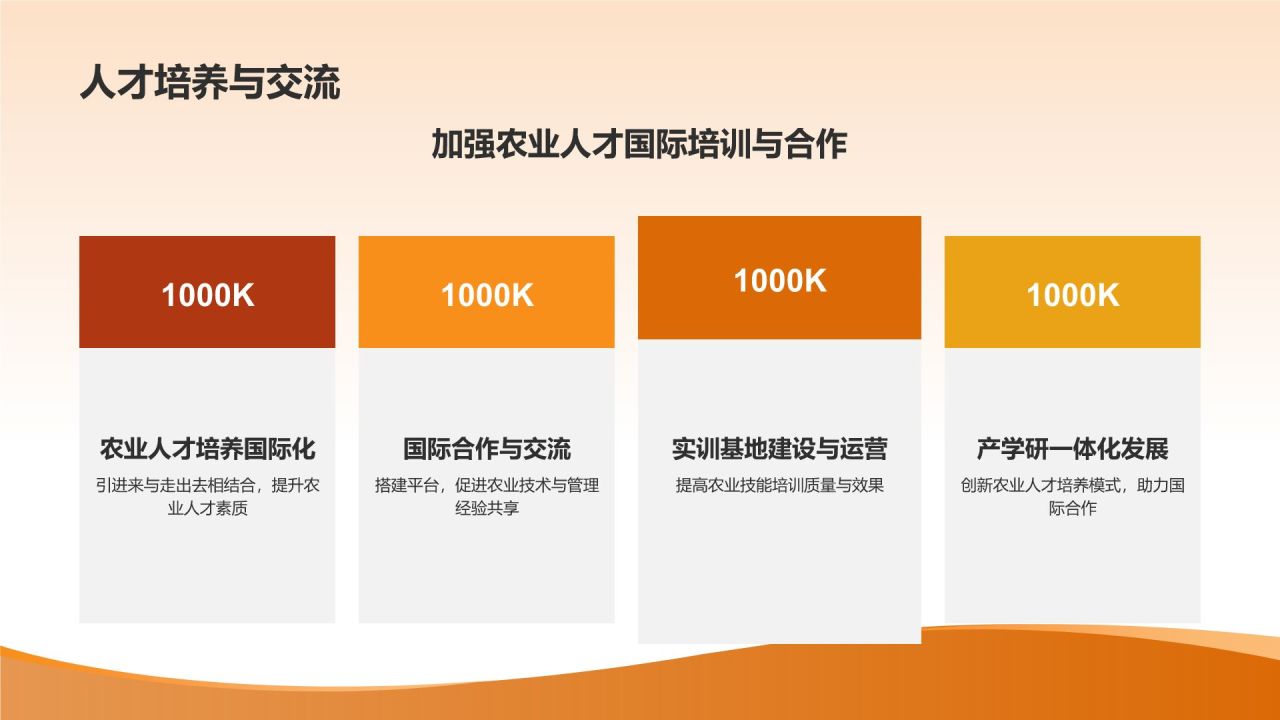 人才培养与交流

加强农业人才国际培训与合作

1000K

农业人才培养国际化

引进来与走出去相结合，提升农业人才素质

1000K

国际合作与交流

搭建平台，促进农业技术与管理经验共享

1000K

实训基地建设与运营

提高农业技能培训质量与效果

1000K

产学研一体化发展

创新农业人才培养模式，助力国际合作